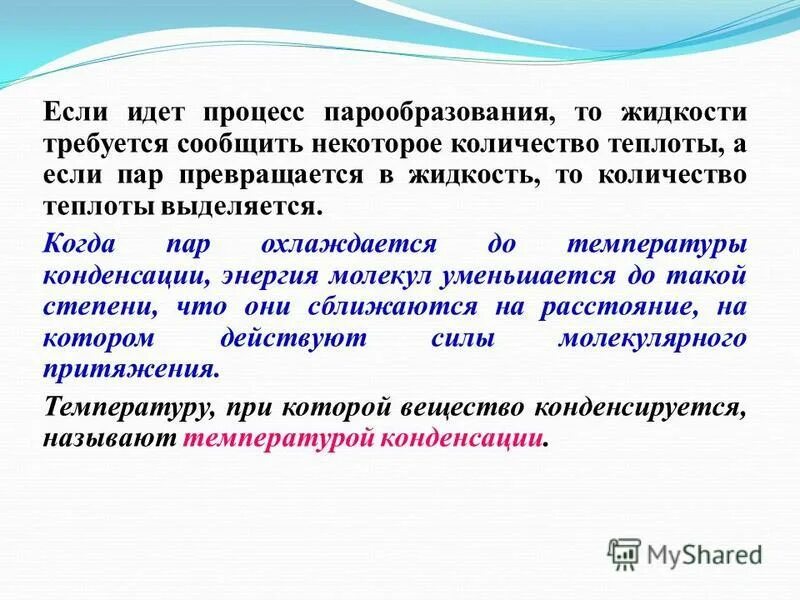 Если идет процесс парообразования, то жидкости требуется сообщить некоторое количество теплоты, а если пар превращается в жидкость, то количество теплоты выделяется.

Когда пар охлаждается до температуры конденсации, энергия молекул уменьшается до такой степени, что они сближаются на расстояние, на котором действуют силы молекулярного притяжения.

Температуру, при которой вещество конденсируется, называют температурой конденсации.

MyShared